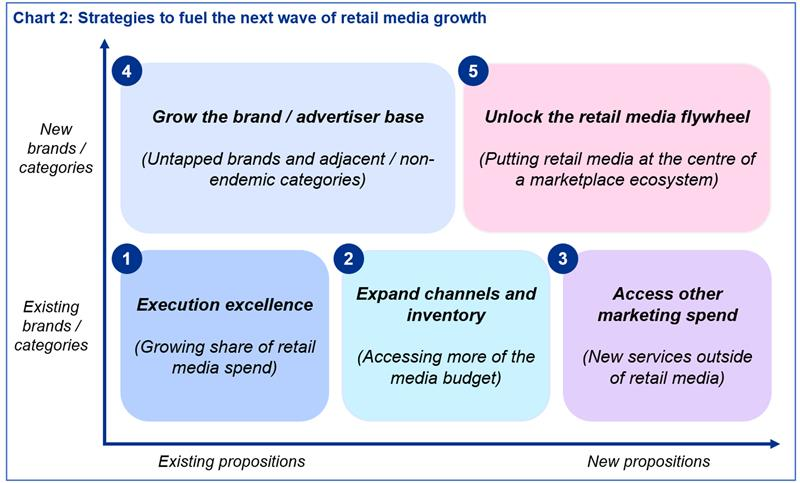 Chart 2: Strategies to fuel the next wave of retail media growth

New brands / categories

4

Grow the brand / advertiser base

(Untapped brands and adjacent / non-endemic categories)

5

Unlock the retail media flywheel

(Putting retail media at the centre of a marketplace ecosystem)

Existing brands / categories

1

Execution excellence

(Growing share of retail media spend)

2

Expand channels and inventory

(Accessing more of the media budget)

3

Access other marketing spend

(New services outside of retail media)

Existing propositions

New propositions